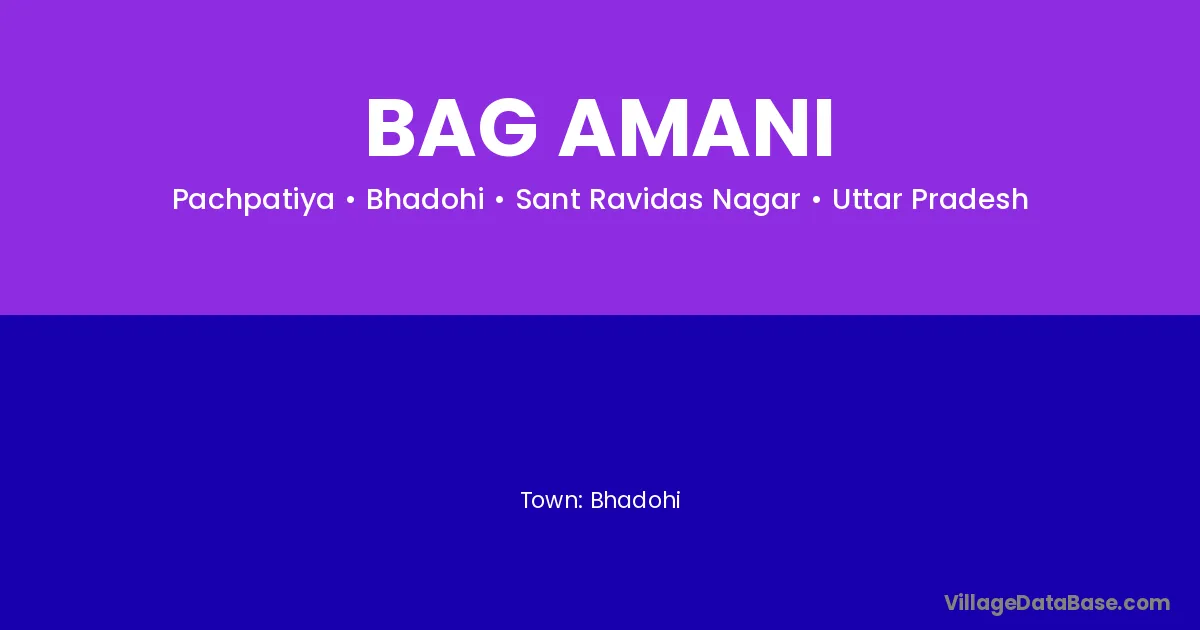 BAG AMANI

Pachpatiya • Bhadohi • Sant Ravidas Nagar • Uttar Pradesh

Town: Bhadohi

VillageDataBase.com